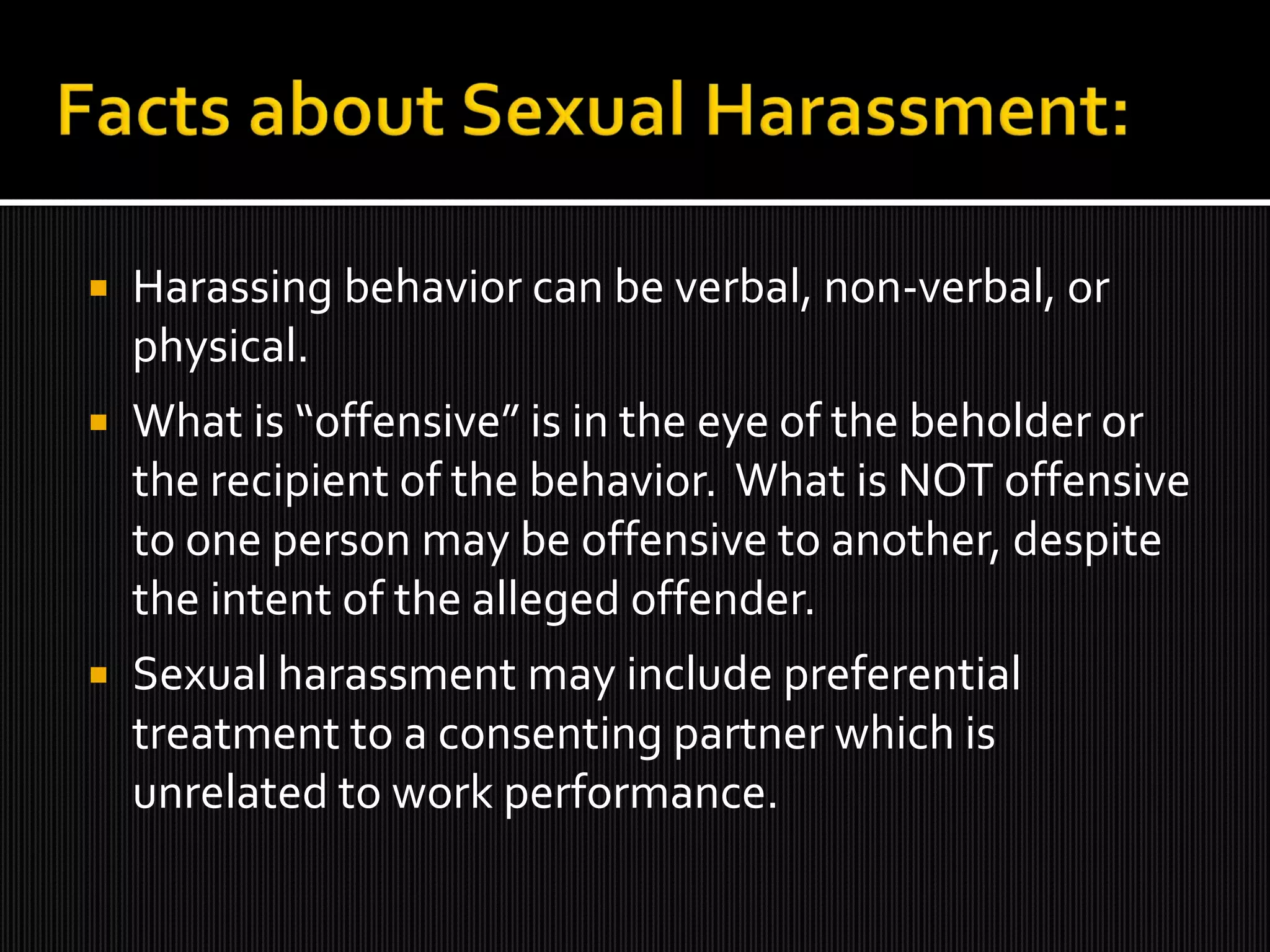 Facts about Sexual Harassment:

▪ Harassing behavior can be verbal, non-verbal, or physical.

▪ What is “offensive” is in the eye of the beholder or the recipient of the behavior. What is NOT offensive to one person may be offensive to another, despite the intent of the alleged offender.

▪ Sexual harassment may include preferential treatment to a consenting partner which is unrelated to work performance.